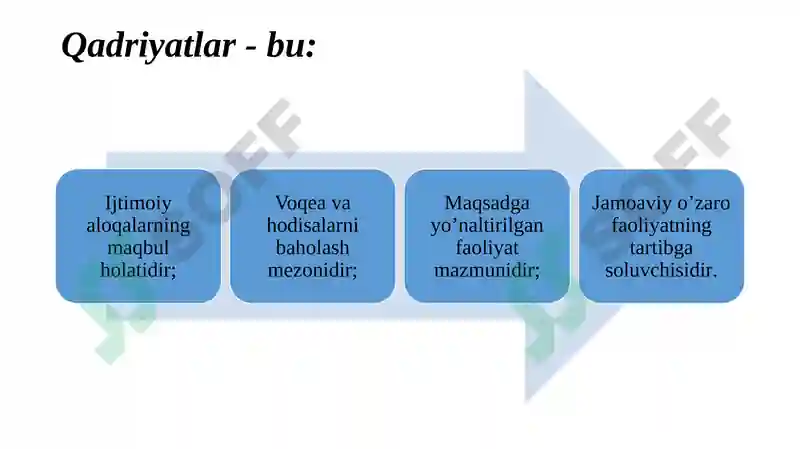 Qadriyatlar - bu:

Ijtimoiy aloqalarning maqbul holatidir;

Voqea va hodisalarni baholash mezonidir;

Maqsadga yo’naltirilgan faoliyat mazmunidir;

Jamoaviy o’zaro faoliyatning tartibga soluvchisidir.

SOFF

SOFF